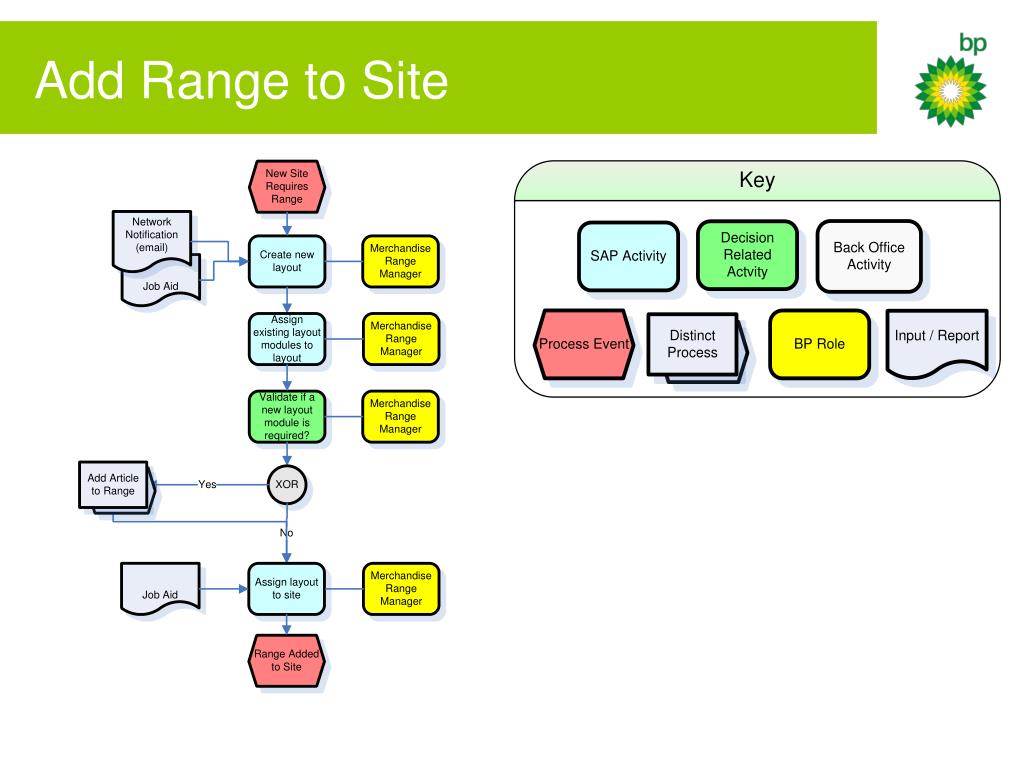 Add Range to Site

bp

New Site Requires Range

Network Notification (email)

Job Aid

Create new layout

Merchandise Range Manager

Assign existing layout modules to layout

Merchandise Range Manager

Validate if a new layout module is required?

Merchandise Range Manager

Add Article to Range

Yes

XOR

No

Job Aid

Assign layout to site

Merchandise Range Manager

Range Added to Site

Key

SAP Activity

Decision Related Actvity

Back Office Activity

Process Event

Distinct Process

BP Role

Input / Report